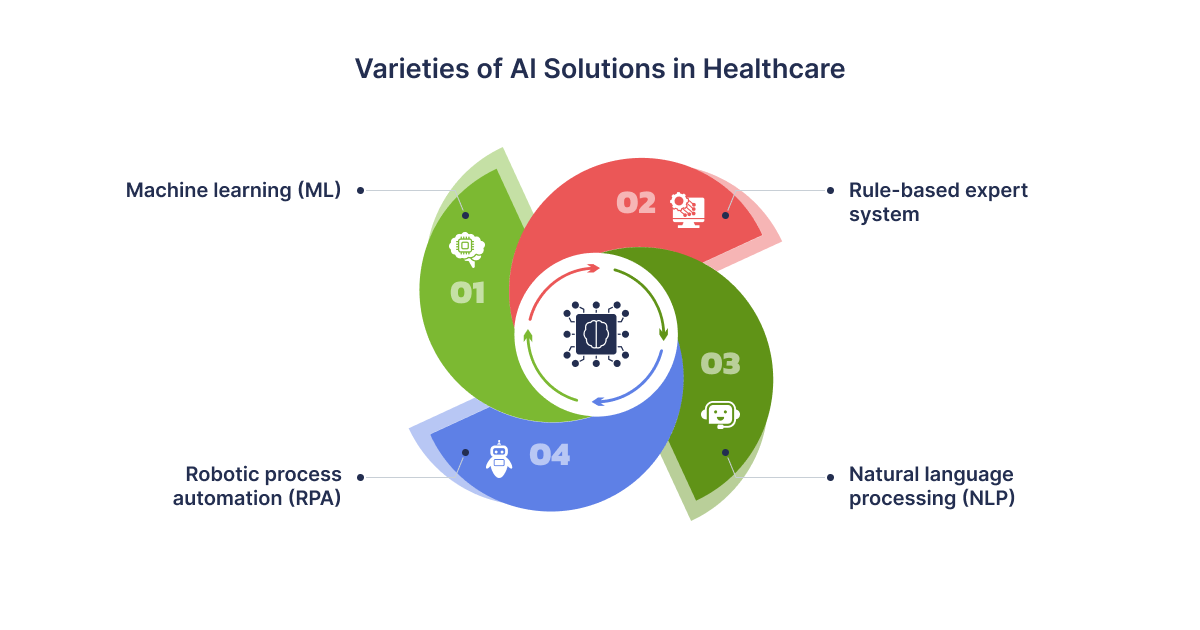 Varieties of AI Solutions in Healthcare

Machine learning (ML)

01

02

Rule-based expert system

03

Natural language processing (NLP)

04

Robotic process automation (RPA)